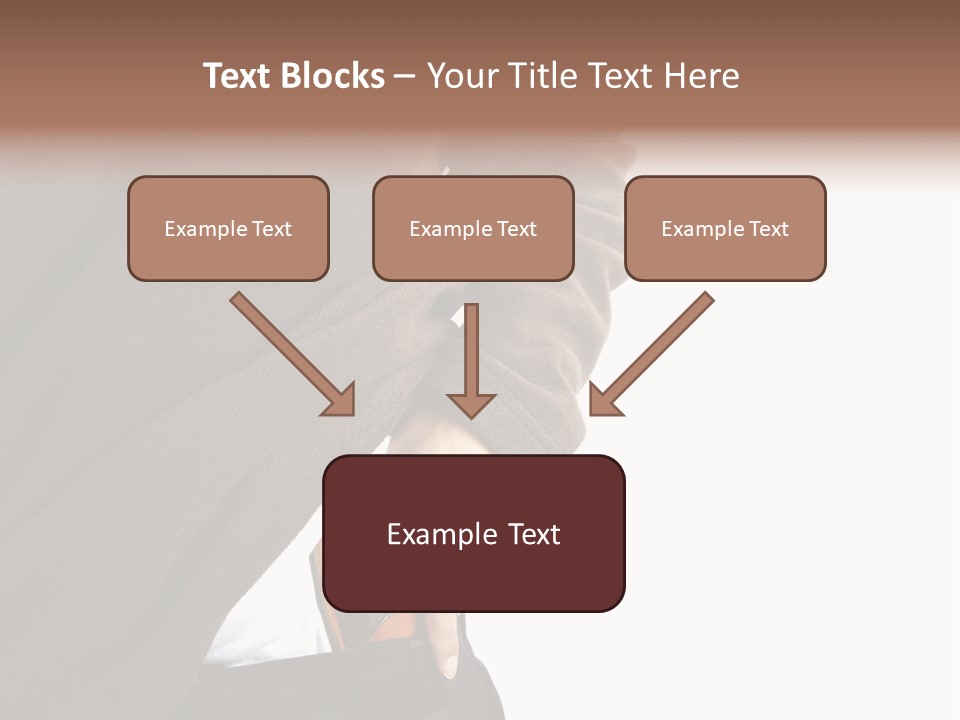 Text Blocks – Your Title Text Here

Example Text

Example Text

Example Text

Example Text